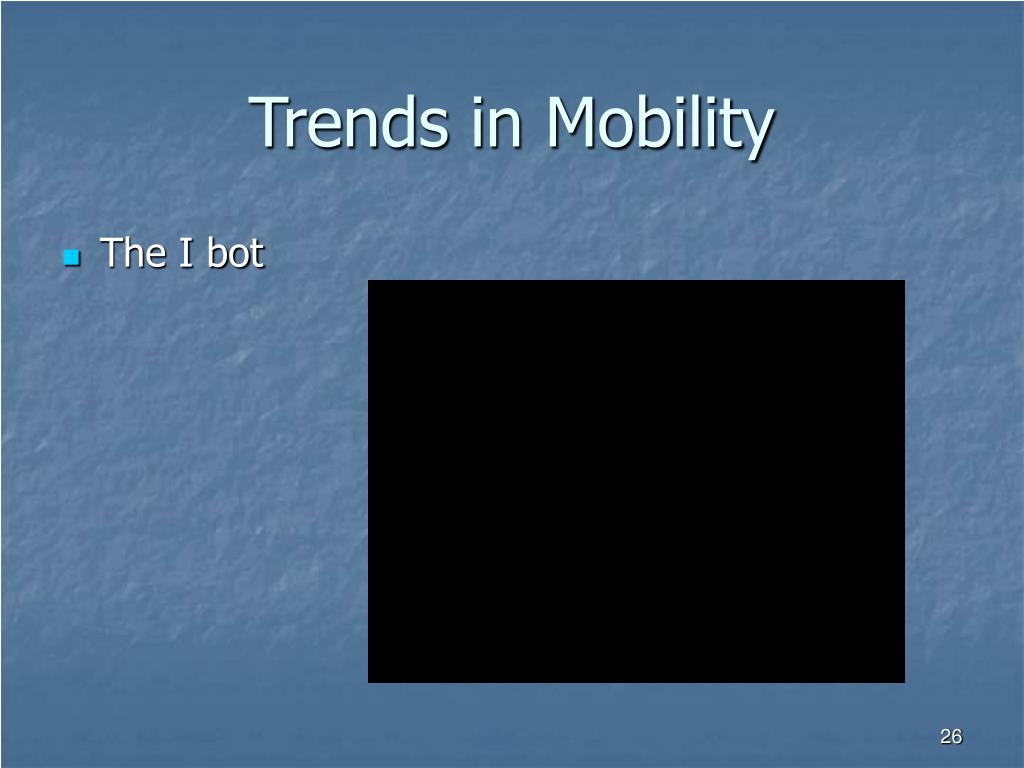 Trends in Mobility

The I bot

26